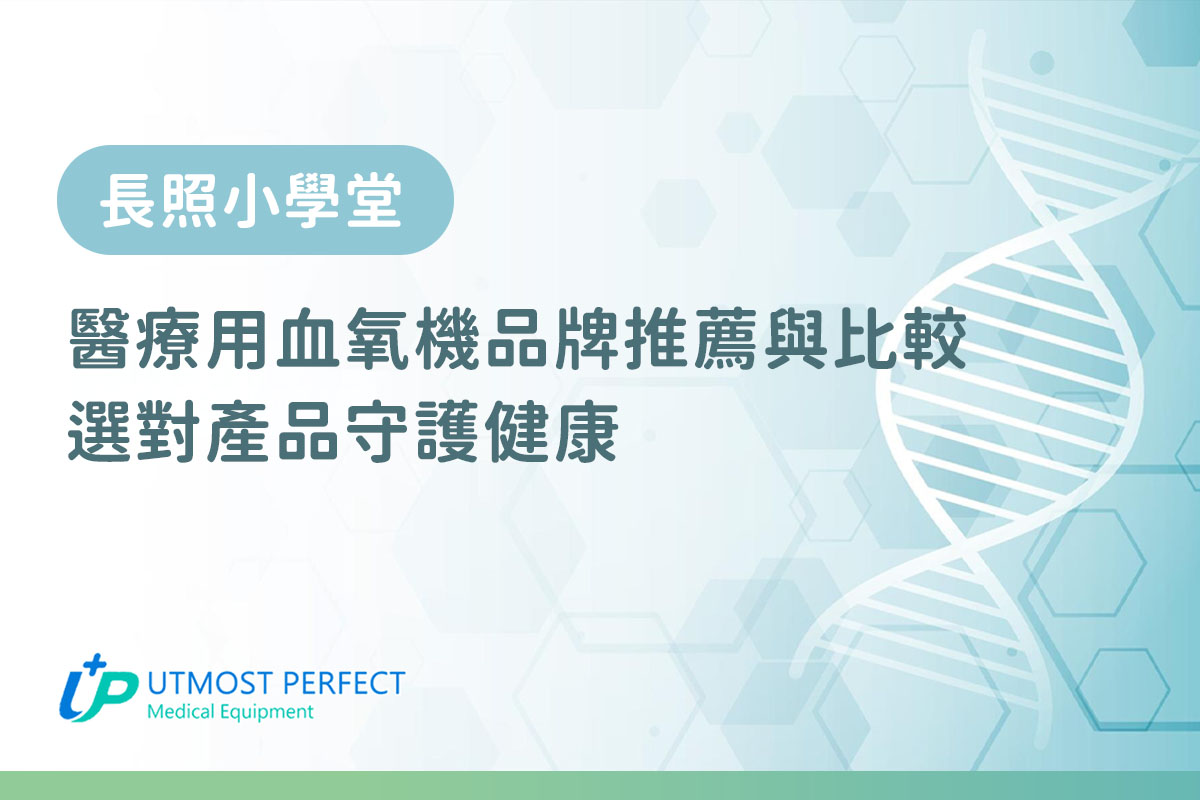 長照小學堂

醫療用血氧機品牌推薦與比較
選對產品守護健康

UP UTMOST PERFECT
Medical Equipment